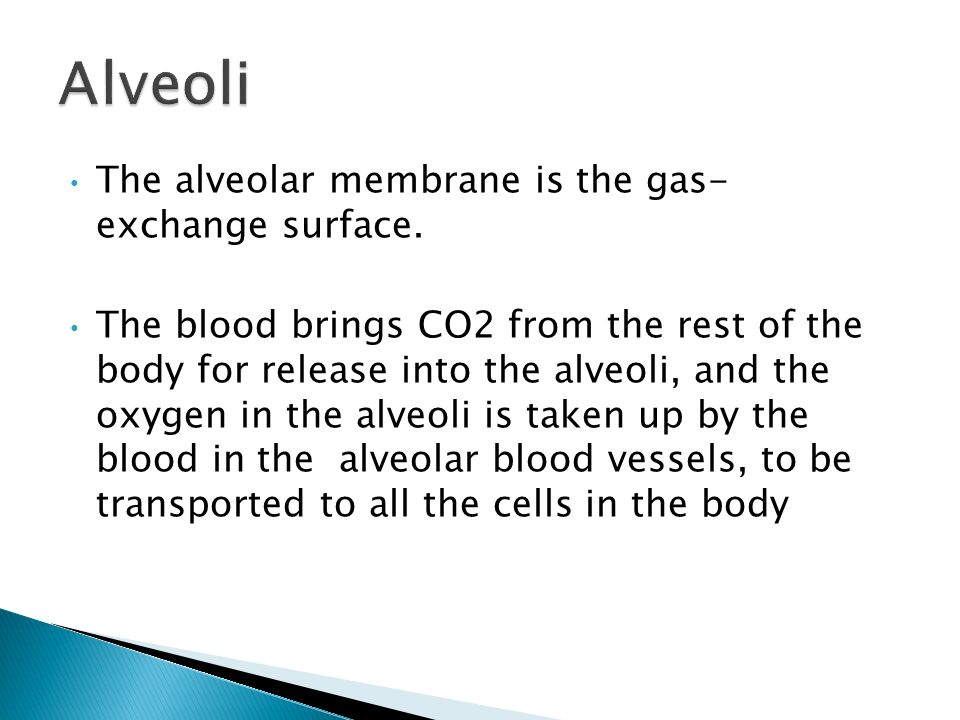 Alveoli

• The alveolar membrane is the gas-exchange surface.

• The blood brings CO2 from the rest of the body for release into the alveoli, and the oxygen in the alveoli is taken up by the blood in the alveolar blood vessels, to be transported to all the cells in the body